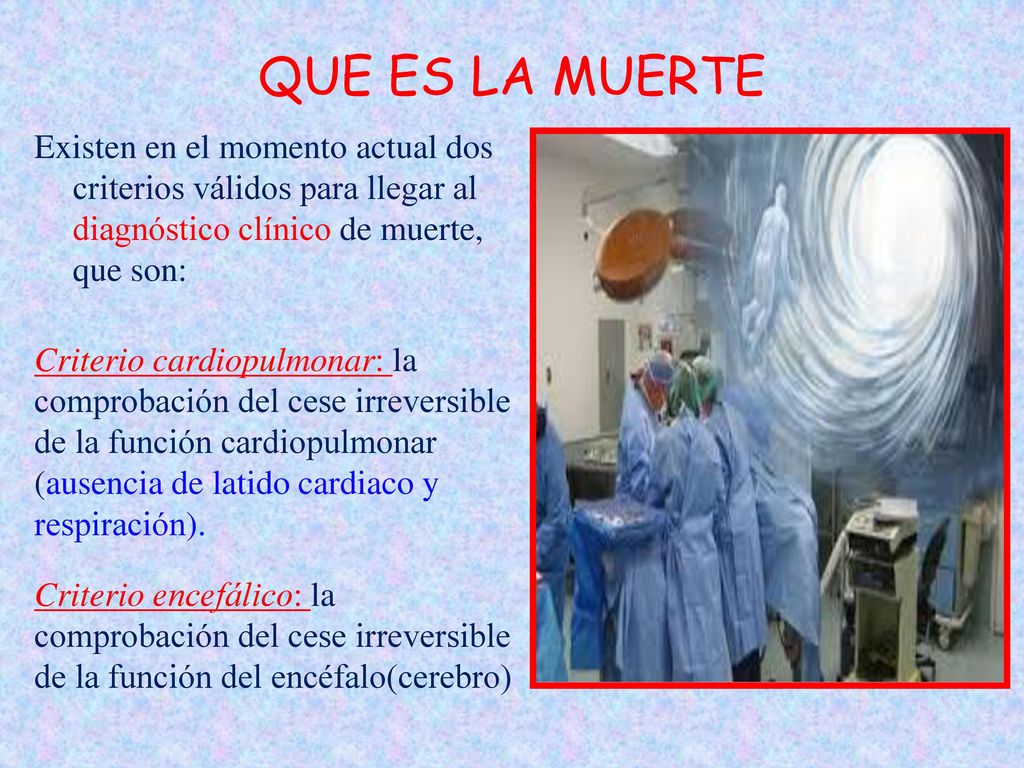 QUE ES LA MUERTE

Existen en el momento actual dos criterios válidos para llegar al diagnóstico clínico de muerte, que son:

Criterio cardiopulmonar: la comprobación del cese irreversible de la función cardiopulmonar (ausencia de latido cardiaco y respiración).

Criterio encefálico: la comprobación del cese irreversible de la función del encéfalo(cerebro)